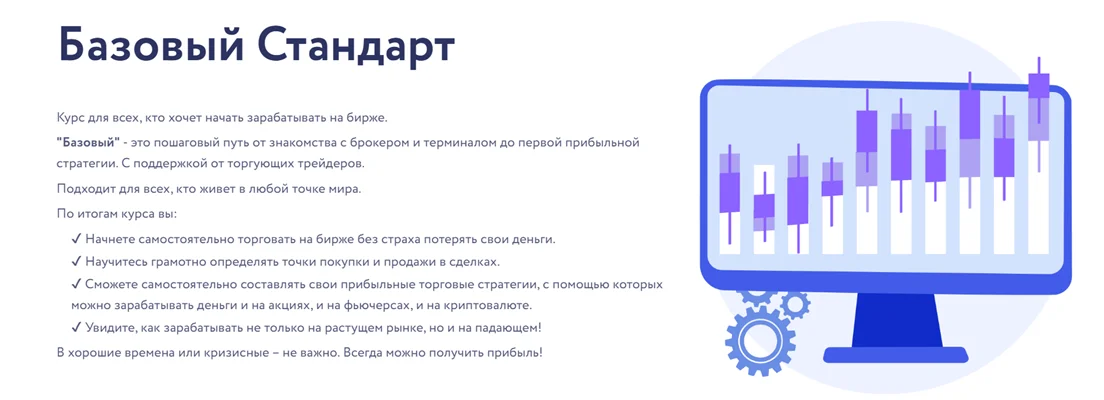 Базовый Стандарт

Курс для всех, кто хочет начать зарабатывать на бирже.

"Базовый" - это пошаговый путь от знакомства с брокером и терминалом до первой прибыльной стратегии. С поддержкой от торгующих трейдеров.

Подходит для всех, кто живет в любой точке мира.

По итогам курса вы:

✓ Начнете самостоятельно торговать на бирже без страха потерять свои деньги.
✓ Научитесь грамотно определять точки покупки и продажи в сделках.
✓ Сможете самостоятельно составлять свои прибыльные торговые стратегии, с помощью которых можно зарабатывать деньги и на акциях, и на фьючерсах, и на криптовалюте.
✓ Увидите, как зарабатывать не только на растущем рынке, но и на падающем!

В хорошие времена или кризисные – не важно. Всегда можно получить прибыль!